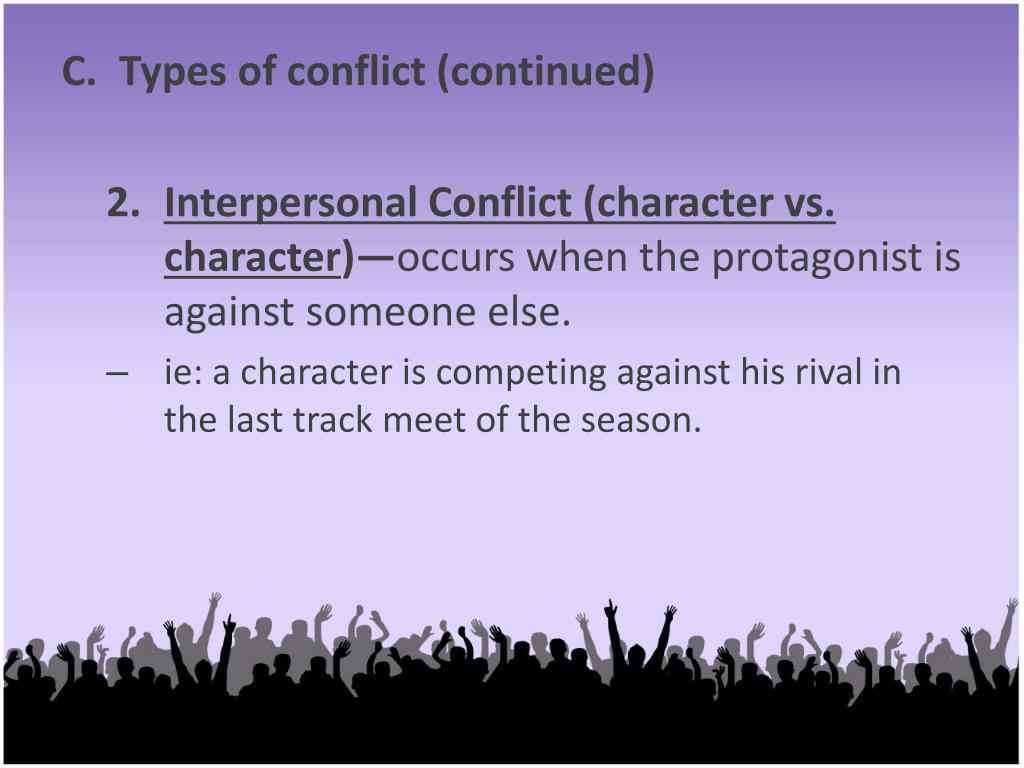 C. Types of conflict (continued)

2. Interpersonal Conflict (character vs. character)—occurs when the protagonist is against someone else.

– ie: a character is competing against his rival in the last track meet of the season.